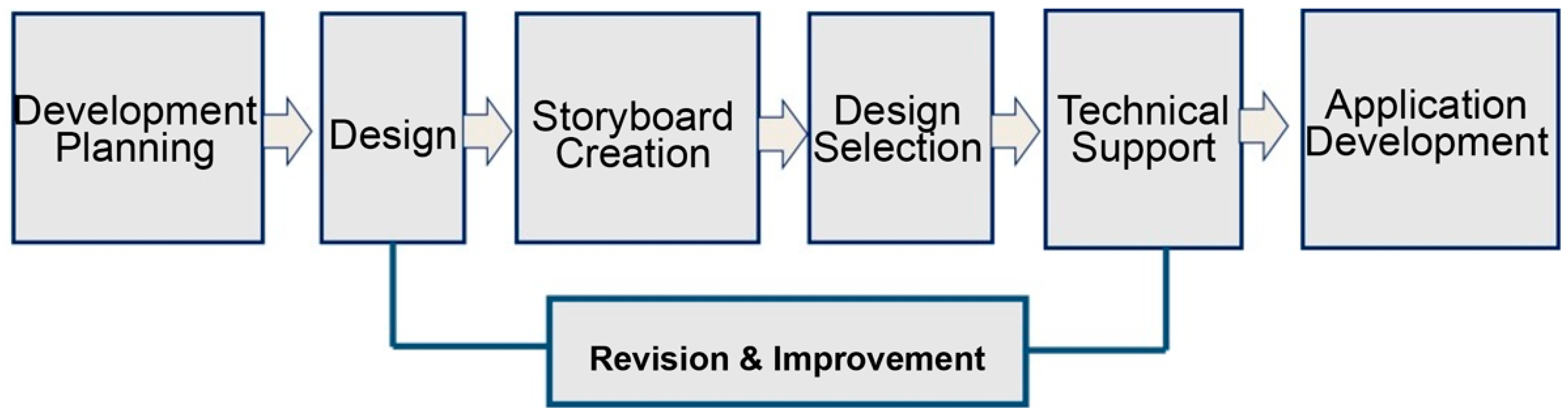 Development Planning

Design

Storyboard Creation

Design Selection

Technical Support

Application Development

Revision & Improvement